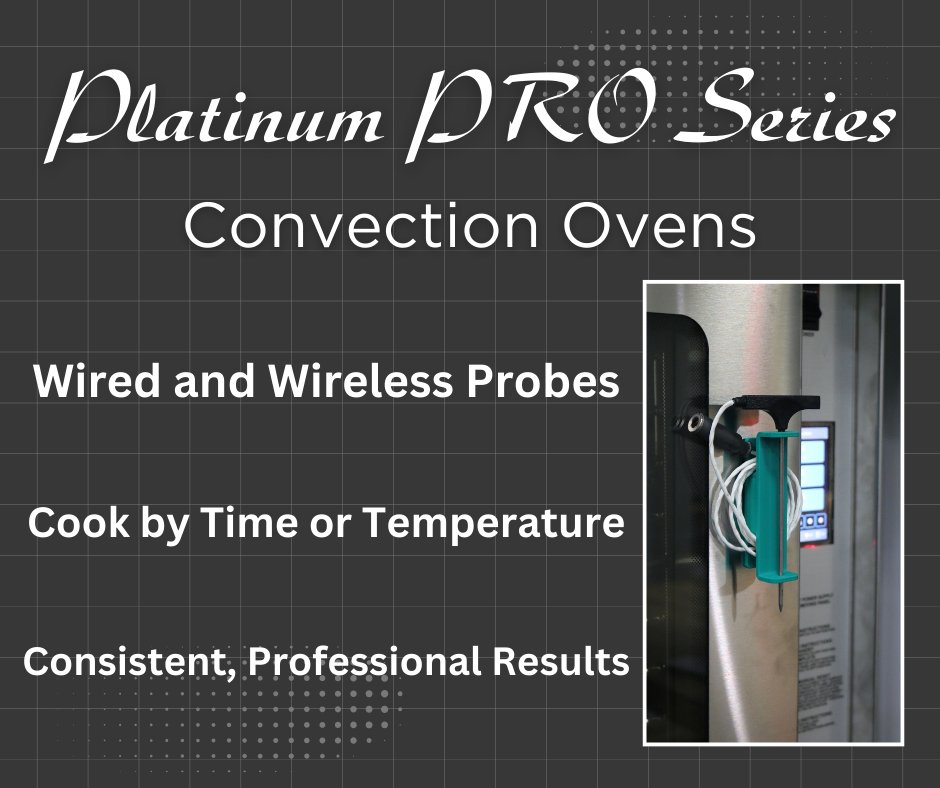 Platinum PRO Series
Convection Ovens

Wired and Wireless Probes

Cook by Time or Temperature

Consistent, Professional Results